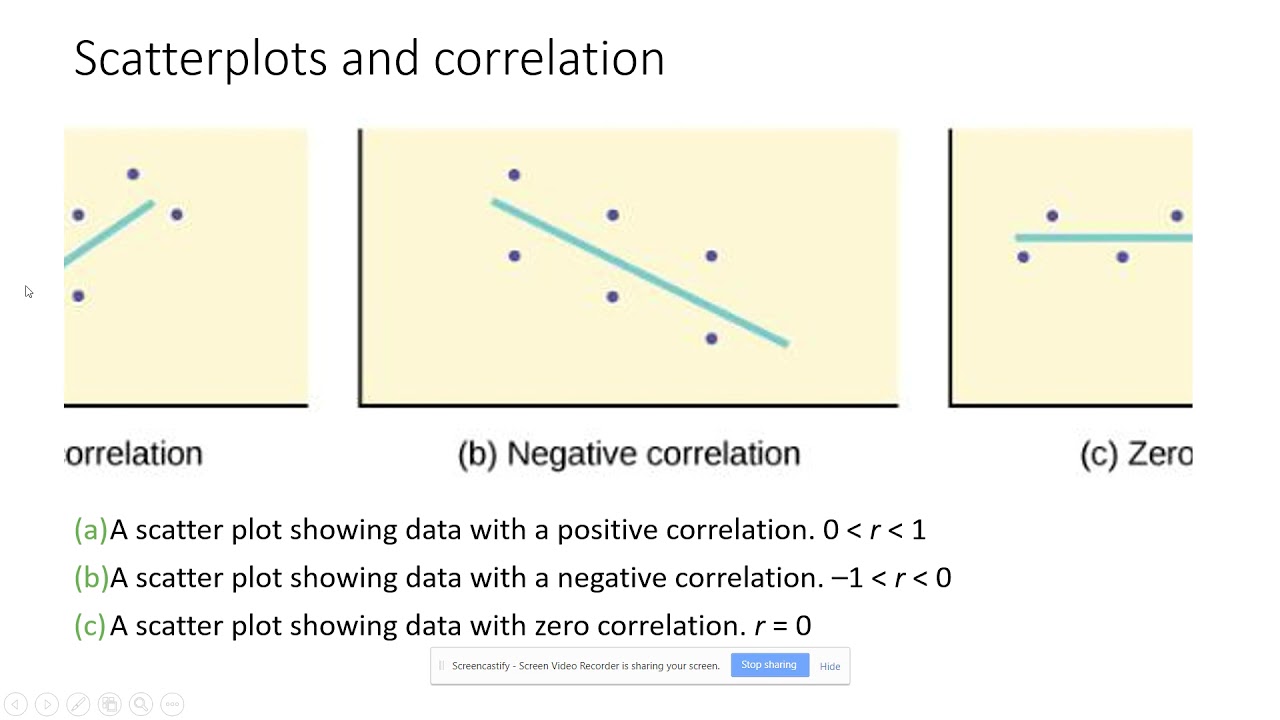 Scatterplots and correlation

orrelation

(b) Negative correlation

(c) Zero

(a)A scatter plot showing data with a positive correlation. $0 < r < 1$

(b)A scatter plot showing data with a negative correlation. $-1 < r < 0$

(c)A scatter plot showing data with zero correlation. $r = 0$

Screencastify - Screen Video Recorder is sharing your screen. Stop sharing Hide